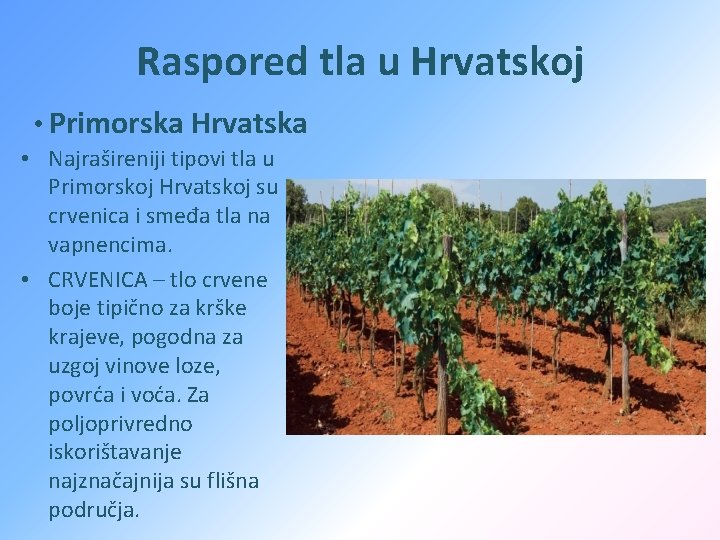 Raspored tla u Hrvatskoj

• Primorska Hrvatska

• Najrašireniji tipovi tla u Primorskoj Hrvatskoj su crvenica i smeđa tla na vapnencima.

• CRVENICA – tlo crvene boje tipično za krške krajeve, pogodna za uzgoj vinove loze, povrća i voća. Za poljoprivredno iskorištavanje najznačajnija su flišna područja.